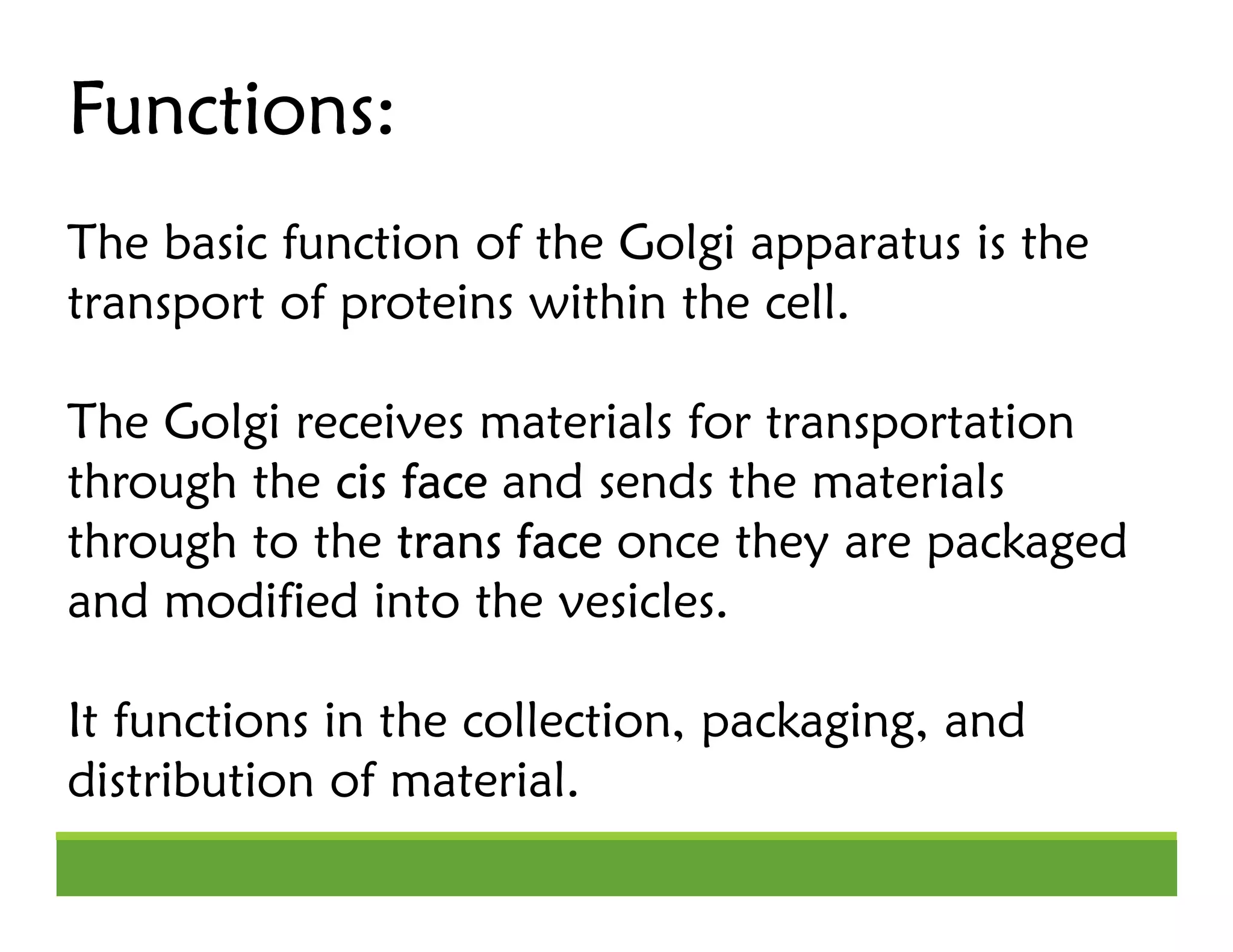 Functions:

The basic function of the Golgi apparatus is the transport of proteins within the cell.

The Golgi receives materials for transportation through the cis face and sends the materials through to the trans face once they are packaged and modified into the vesicles.

It functions in the collection, packaging, and distribution of material.